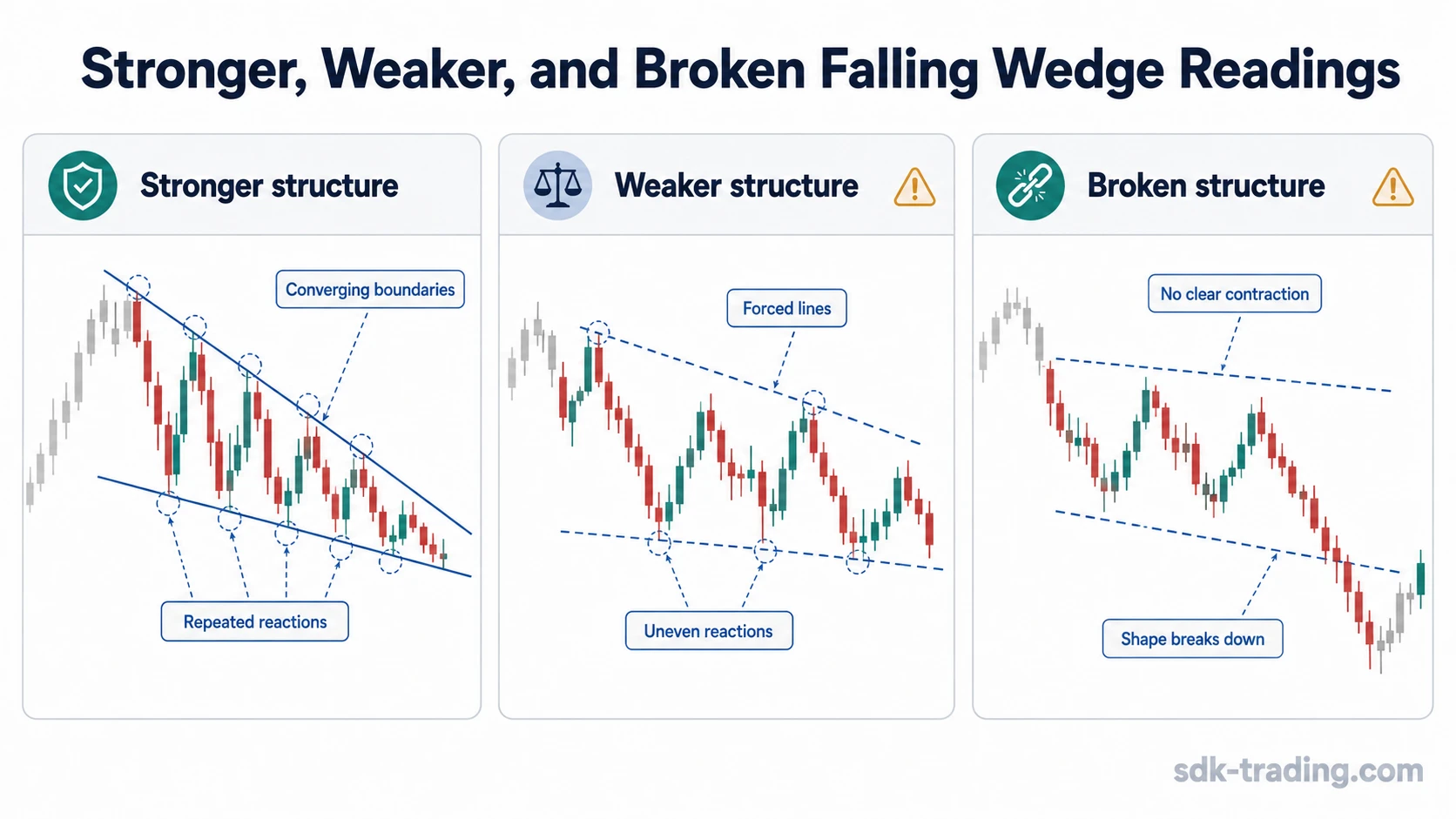 Stronger, Weaker, and Broken Falling Wedge Readings

Stronger structure

Converging boundaries

Repeated reactions

Weaker structure

Forced lines

Uneven reactions

Broken structure

No clear contraction

Shape breaks down

sdk-trading.com